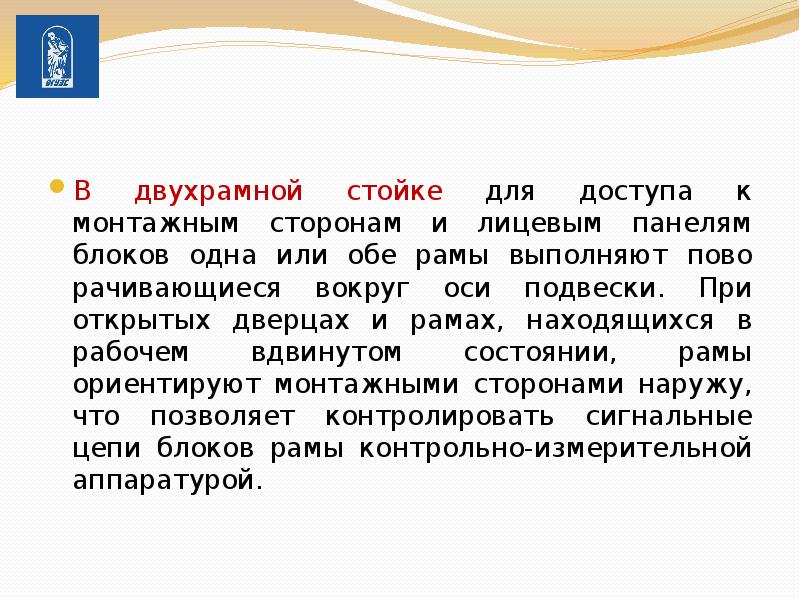 ВГУЭС

• В двухрамной стойке для доступа к монтажным сторонам и лицевым панелям блоков одна или обе рамы выполняют пово рачивающиеся вокруг оси подвески. При открытых дверцах и рамах, находящихся в рабочем вдвинутом состоянии, рамы ориентируют монтажными сторонами наружу, что позволяет контролировать сигнальные цепи блоков рамы контрольно-измерительной аппаратурой.